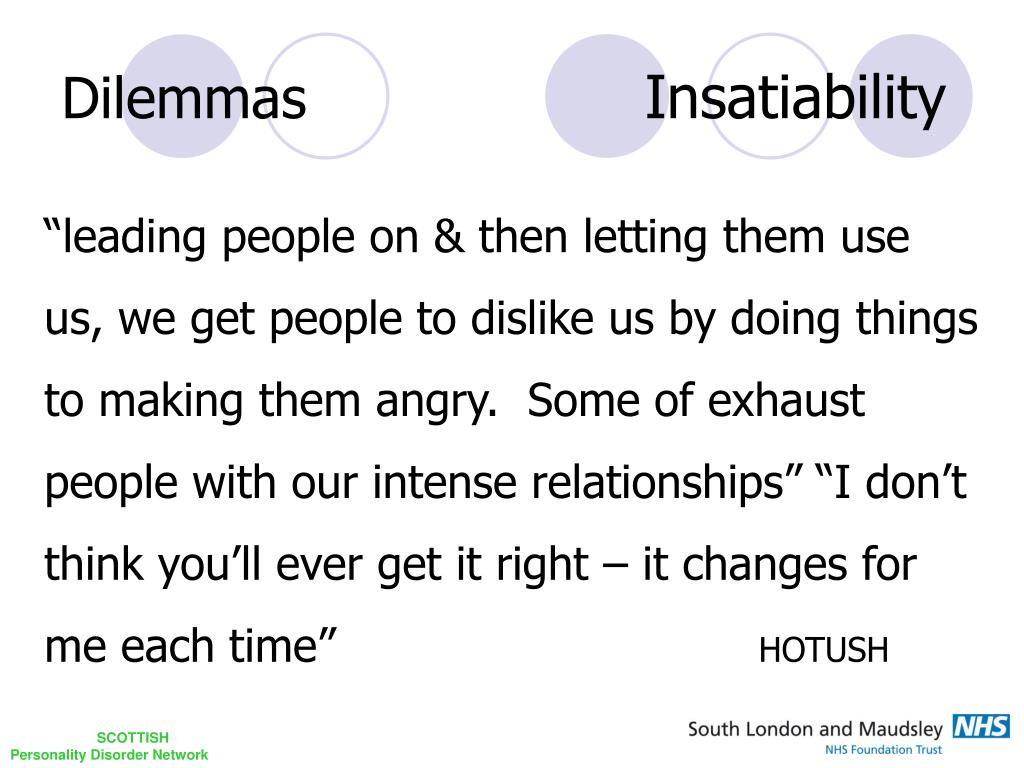 Dilemmas Insatiability

“leading people on & then letting them use us, we get people to dislike us by doing things to making them angry. Some of exhaust people with our intense relationships” “I don’t think you’ll ever get it right – it changes for me each time” HOTUSH

SCOTTISH
Personality Disorder Network

South London and Maudsley NHS
NHS Foundation Trust